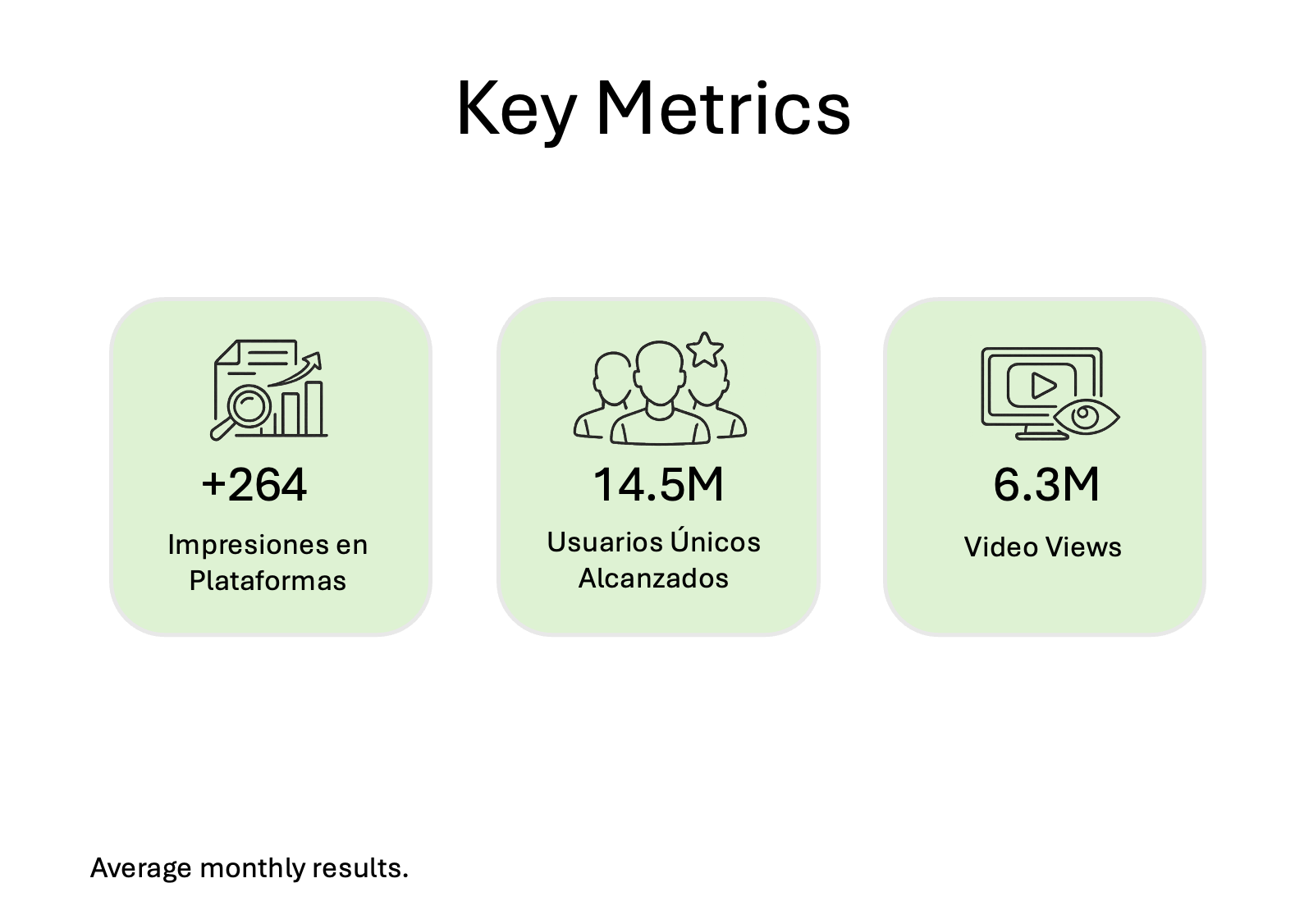 Key Metrics

+264
Impresiones en Plataformas

14.5M
Usuarios Únicos Alcanzados

6.3M
Video Views

Average monthly results.